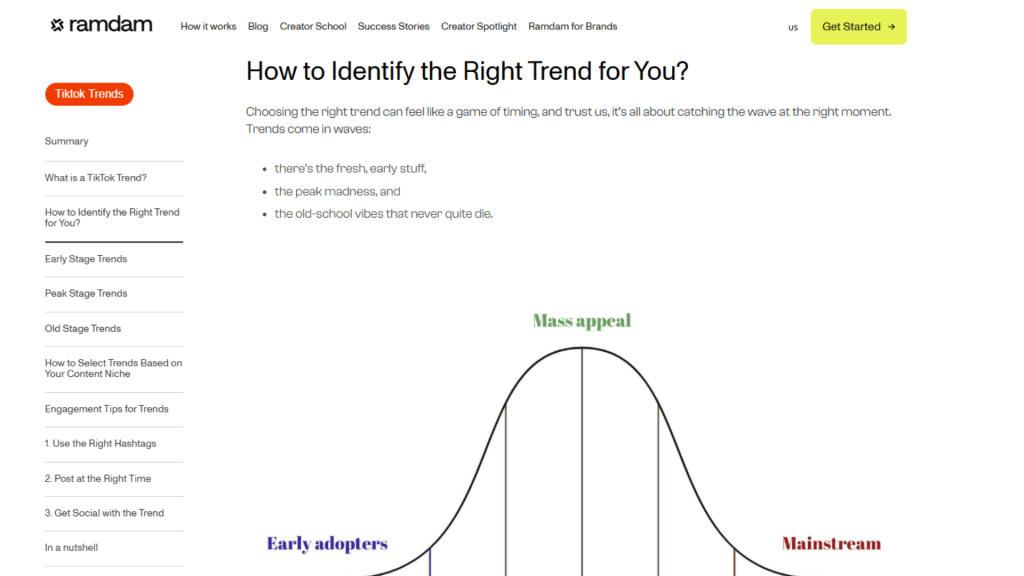 ramdam How it works Blog Creator School Success Stories Creator Spotlight Ramdam for Brands us Get Started →

Tiktok Trends

Summary

What is a TikTok Trend?

How to Identify the Right Trend for You?

Early Stage Trends

Peak Stage Trends

Old Stage Trends

How to Select Trends Based on Your Content Niche

Engagement Tips for Trends

1. Use the Right Hashtags

2. Post at the Right Time

3. Get Social with the Trend

In a nutshell

How to Identify the Right Trend for You?

Choosing the right trend can feel like a game of timing, and trust us, it's all about catching the wave at the right moment. Trends come in waves:

- there's the fresh, early stuff,
- the peak madness, and
- the old-school vibes that never quite die.

Mass appeal

Early adopters

Mainstream